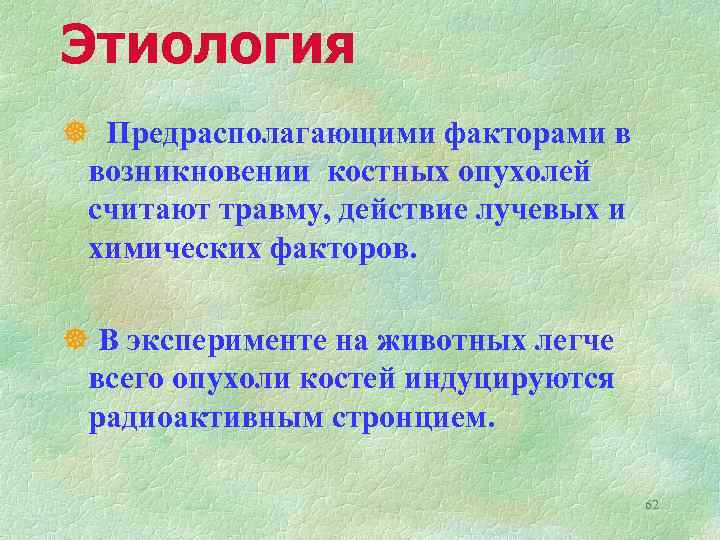 Этиология

Предрасполагающими факторами в возникновении костных опухолей считают травму, действие лучевых и химических факторов.

В эксперименте на животных легче всего опухоли костей индуцируются радиоактивным стронцием.

62